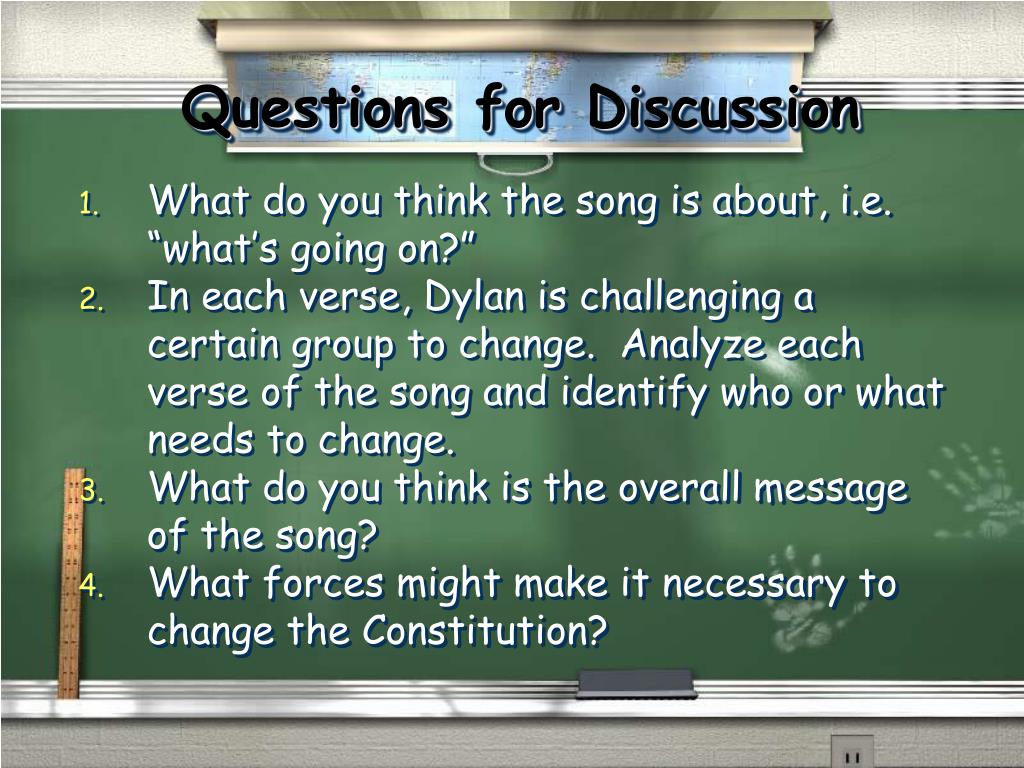 Questions for Discussion

1. What do you think the song is about, i.e. “what’s going on?”
2. In each verse, Dylan is challenging a certain group to change. Analyze each verse of the song and identify who or what needs to change.
3. What do you think is the overall message of the song?
4. What forces might make it necessary to change the Constitution?